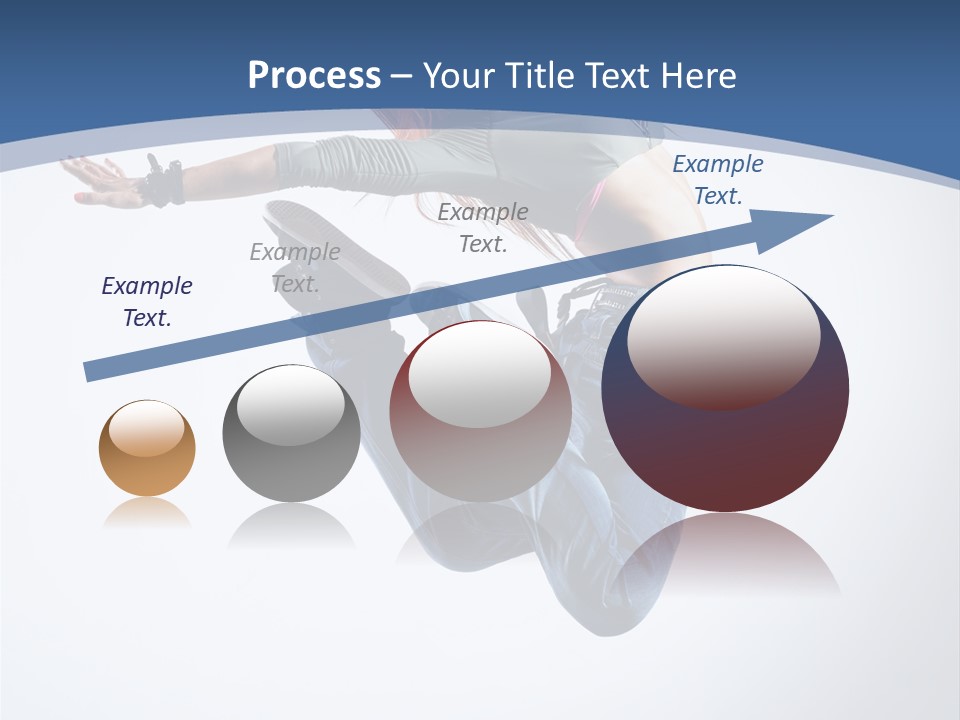 Process – Your Title Text Here

Example Text.

Example Text.

Example Text.

Example Text.